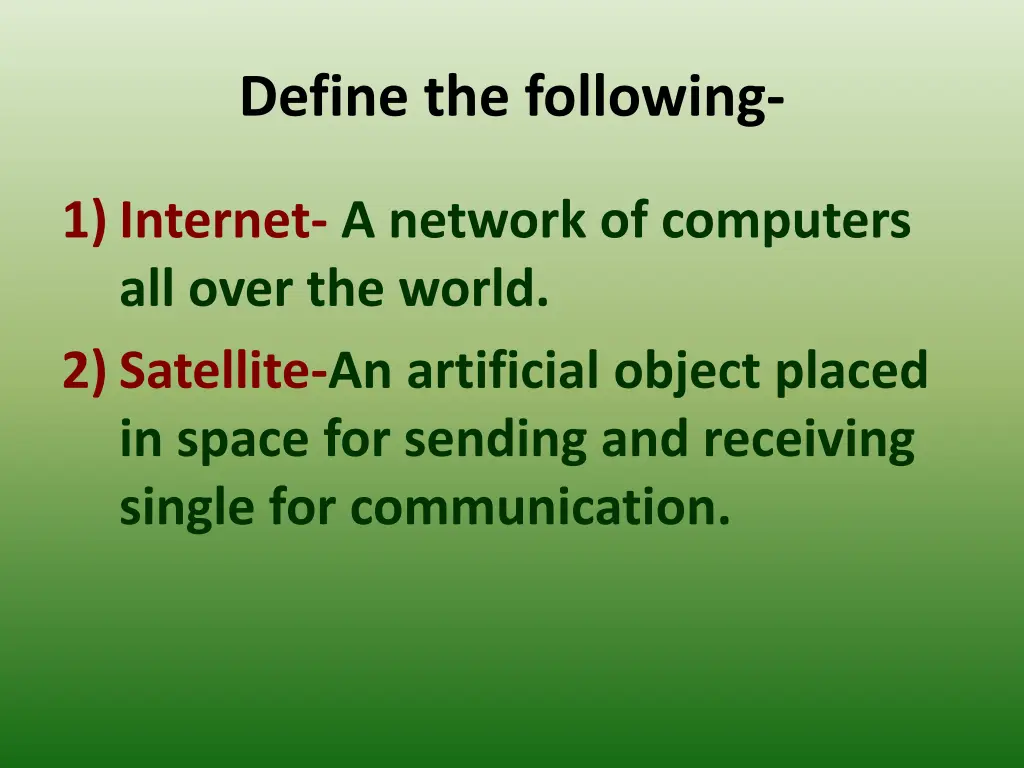 Define the following-

1) Internet- A network of computers all over the world.

2) Satellite-An artificial object placed in space for sending and receiving single for communication.